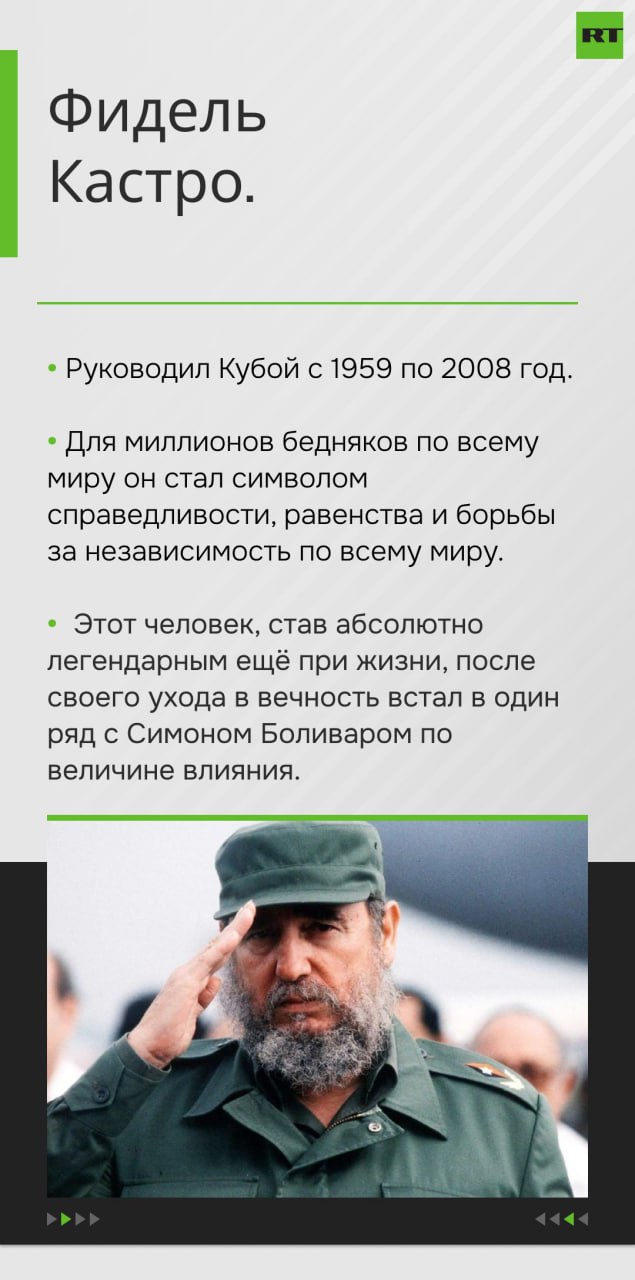 RT

Фидель Кастро.

• Руководил Кубой с 1959 по 2008 год.

• Для миллионов бедняков по всему миру он стал символом справедливости, равенства и борьбы за независимость по всему миру.

• Этот человек, став абсолютно легендарным ещё при жизни, после своего ухода в вечность встал в один ряд с Симоном Боливаром по величине влияния.